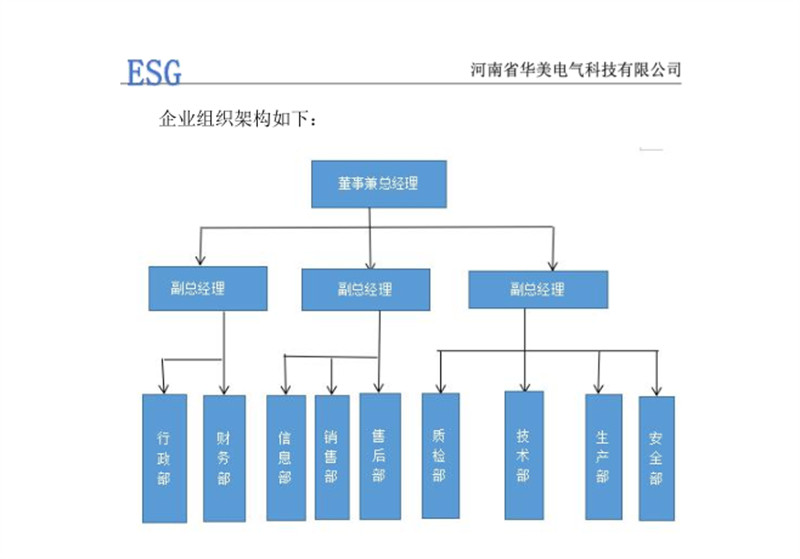 ESG

河南省华美电气科技有限公司

企业组织架构如下：

董事兼总经理

副总经理

副总经理

副总经理

行政部

财务部

信息部

销售部

售后部

质检部

技术部

生产部

安全部